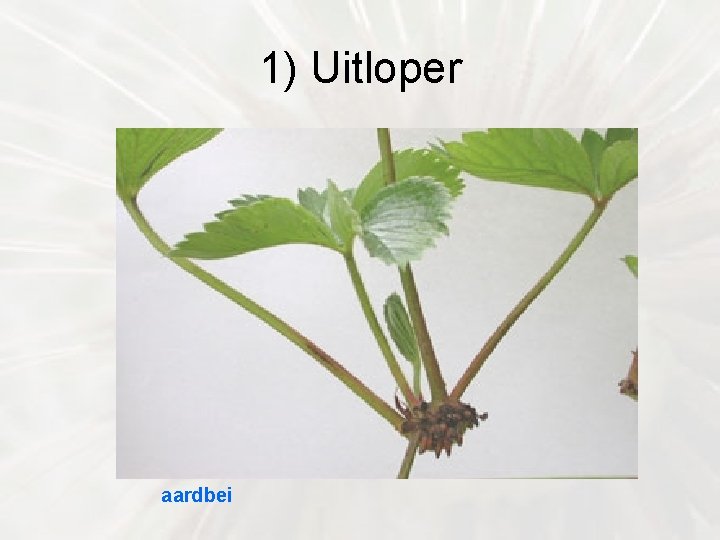 1) Uitloper

aardbei